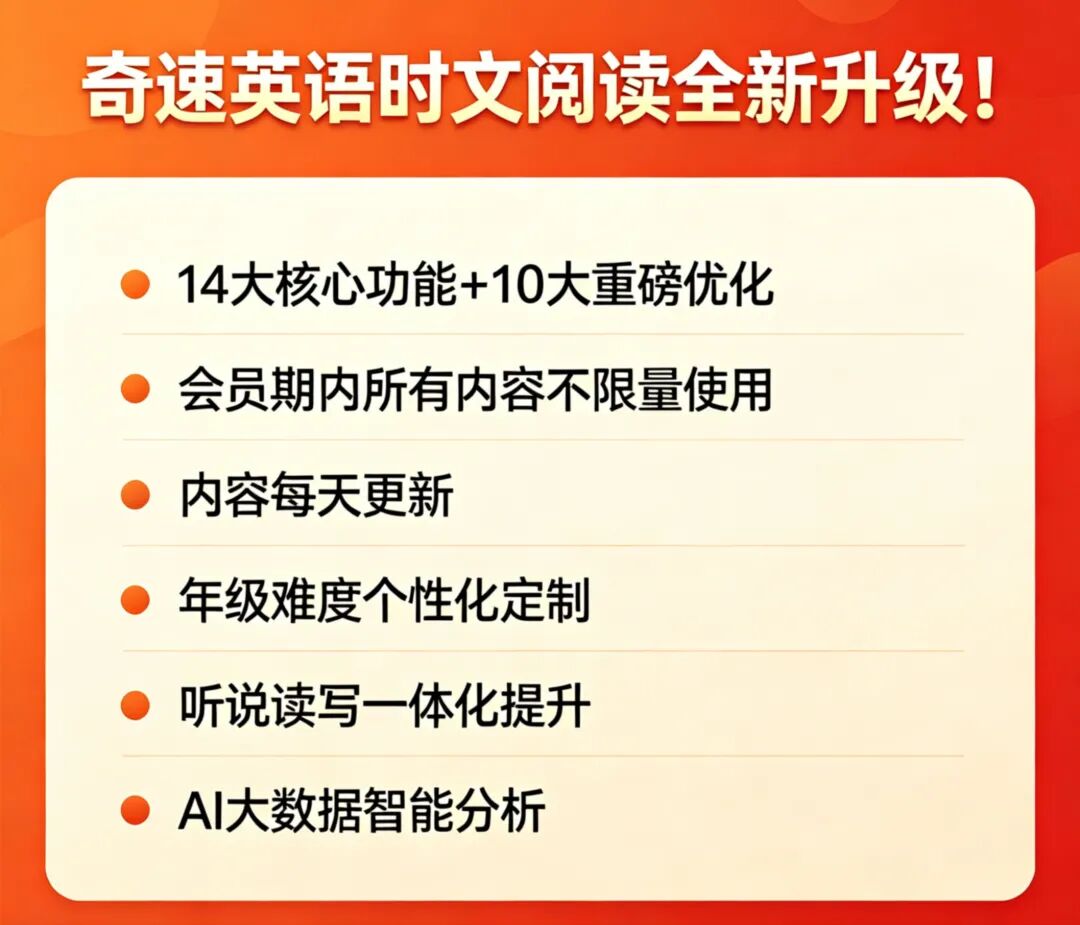 奇速英语时文阅读全新升级！

14大核心功能+10大重磅优化

会员期内所有内容不限量使用

内容每天更新

年级难度个性化定制

听说读写一体化提升

AI大数据智能分析